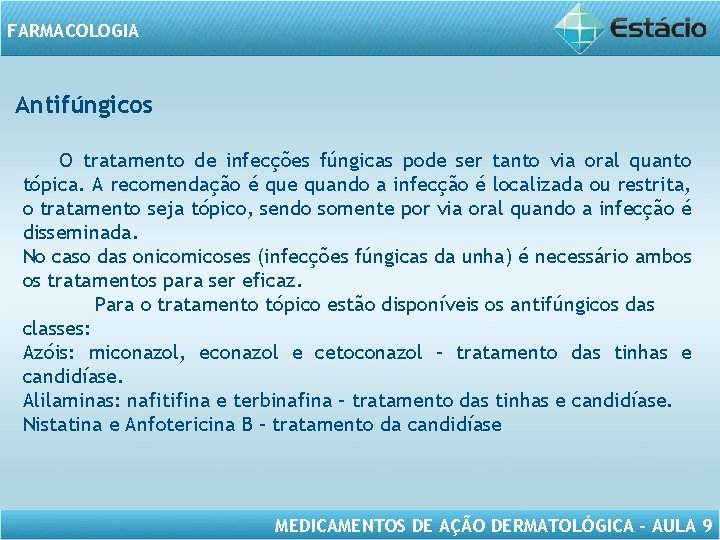 FARMACOLOGIA

Estácio

Antifúngicos

O tratamento de infecções fúngicas pode ser tanto via oral quanto tópica. A recomendação é que quando a infecção é localizada ou restrita, o tratamento seja tópico, sendo somente por via oral quando a infecção é disseminada.
No caso das onicomicoses (infecções fúngicas da unha) é necessário ambos os tratamentos para ser eficaz.

Para o tratamento tópico estão disponíveis os antifúngicos das classes:
Azóis: miconazol, econazol e cetoconazol – tratamento das tinhas e candidíase.
Alilaminas: nafitifina e terbinafina – tratamento das tinhas e candidíase.
Nistatina e Anfotericina B – tratamento da candidíase

MEDICAMENTOS DE AÇÃO DERMATOLÓGICA – AULA 9